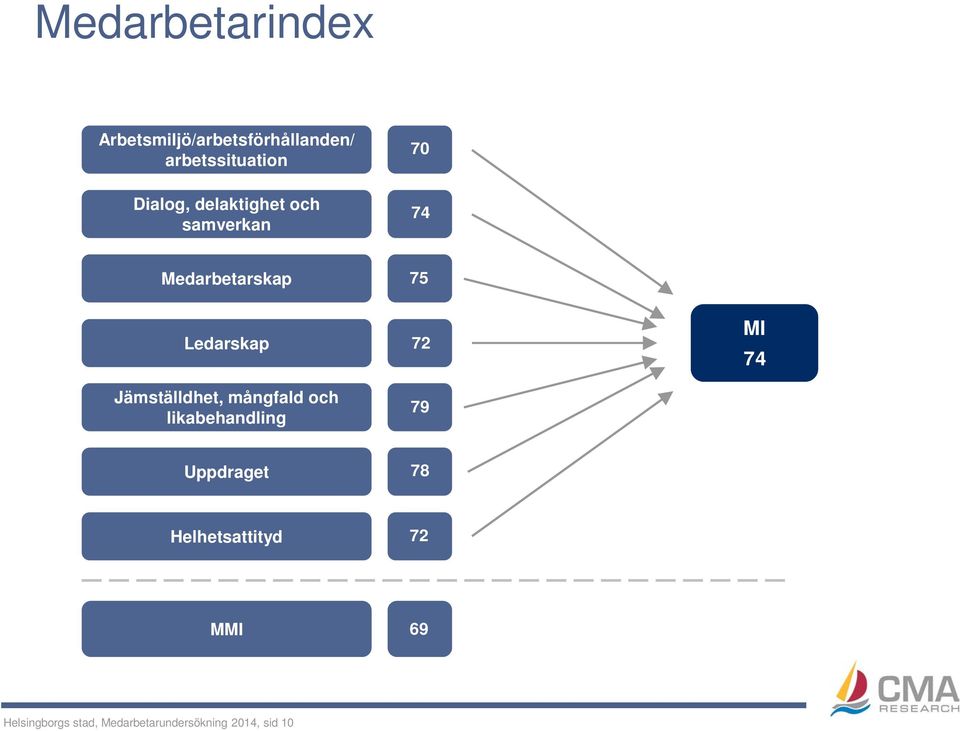 Medarbetarindex

Arbetsmiljö/arbetsförhållanden/ arbetssituation
70

Dialog, delaktighet och samverkan
74

Medarbetarskap
75

Ledarskap
72

Jämställdhet, mångfald och likabehandling
79

Uppdraget
78

Helhetsattityd
72

MI
74

MMI
69

CMA RESEARCH

Helsingborgs stad, Medarbetarundersökning 2014, sid 10